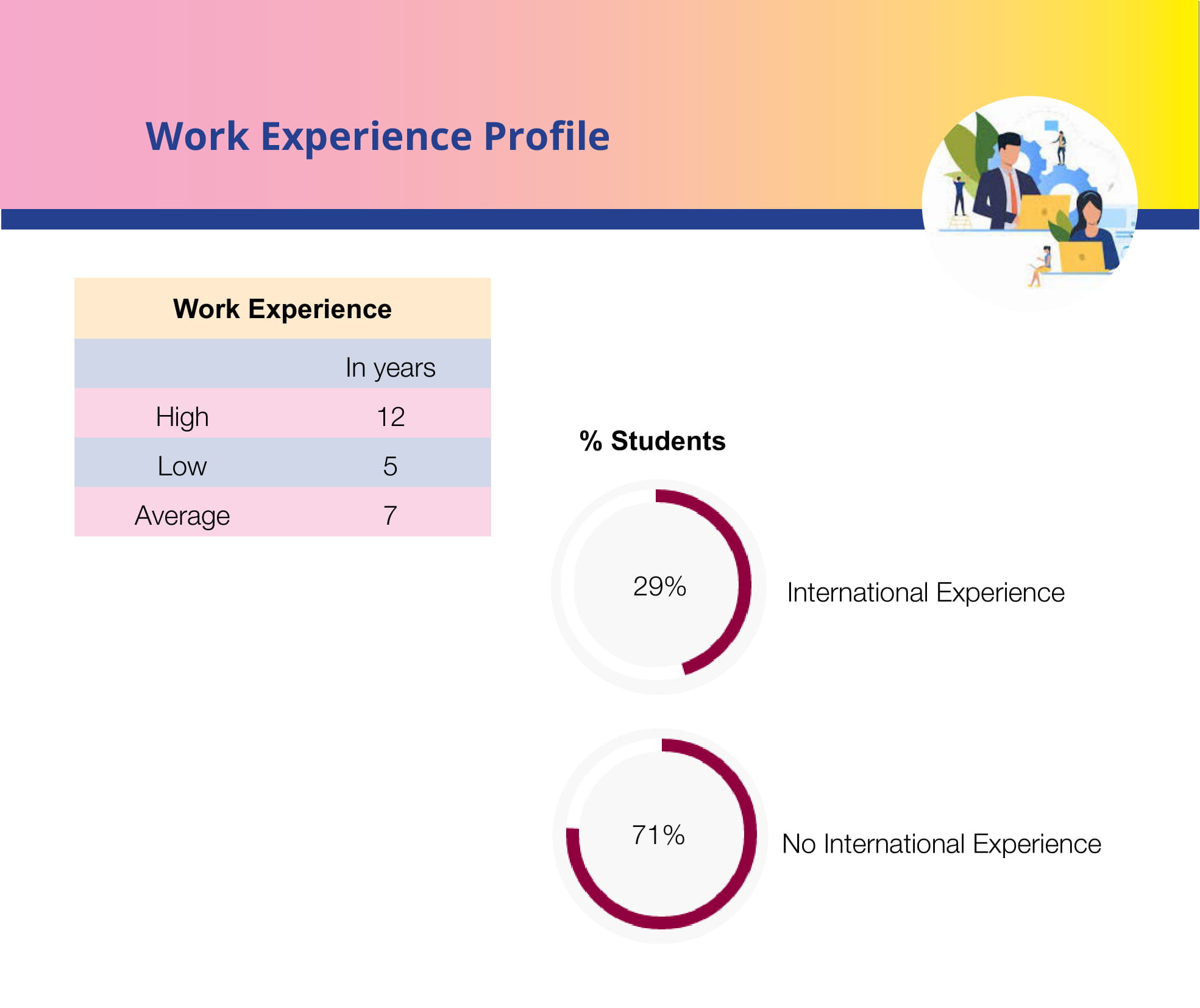 Work Experience Profile

| Work Experience | |
|---|---|
| | In years |
| High | 12 |
| Low | 5 |
| Average | 7 |

% Students

29%

International Experience

71%

No International Experience